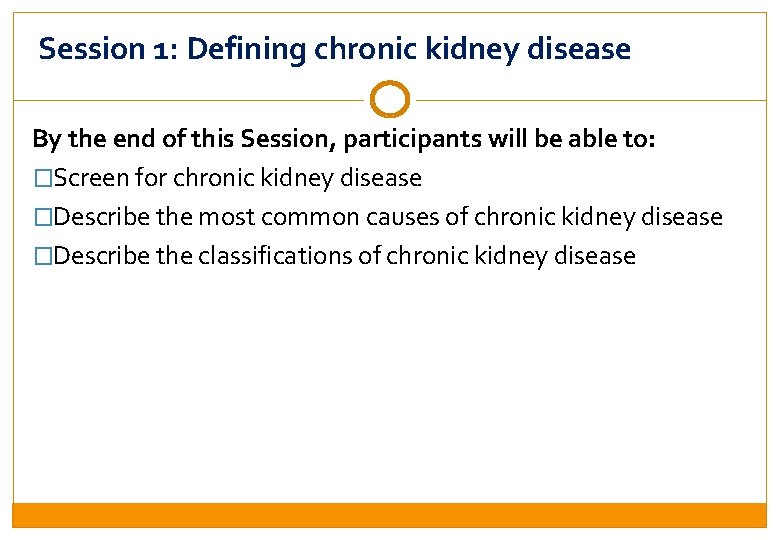 Session 1: Defining chronic kidney disease

By the end of this Session, participants will be able to:

□Screen for chronic kidney disease

□Describe the most common causes of chronic kidney disease

□Describe the classifications of chronic kidney disease